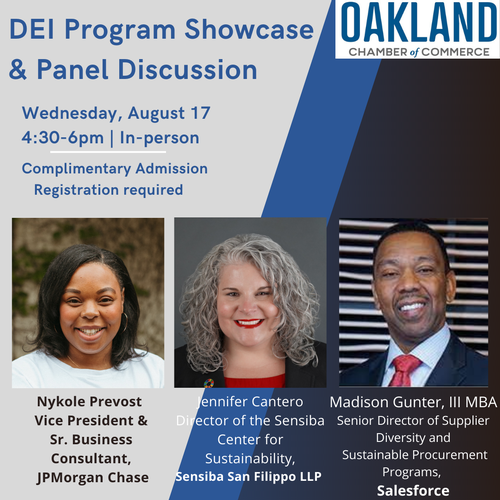 DEI Program Showcase & Panel Discussion

OAKLAND
CHAMBER of COMMERCE

Wednesday, August 17
4:30-6pm | In-person

Complimentary Admission
Registration required

Nykole Prevost
Vice President &
Sr. Business
Consultant,
JPMorgan Chase

Jennifer Cantero
Director of the Sensiba
Center for
Sustainability,
Sensiba San Filippo LLP

Madison Gunter, III MBA
Senior Director of Supplier
Diversity and
Sustainable Procurement
Programs,
Salesforce